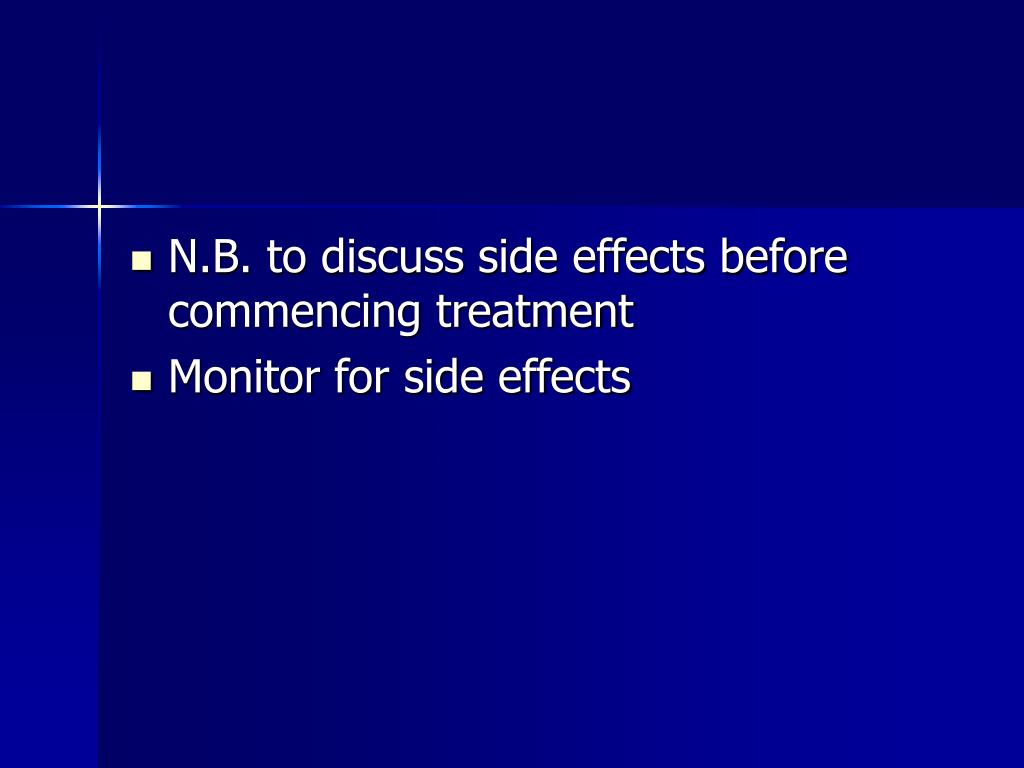 N.B. to discuss side effects before commencing treatment
Monitor for side effects